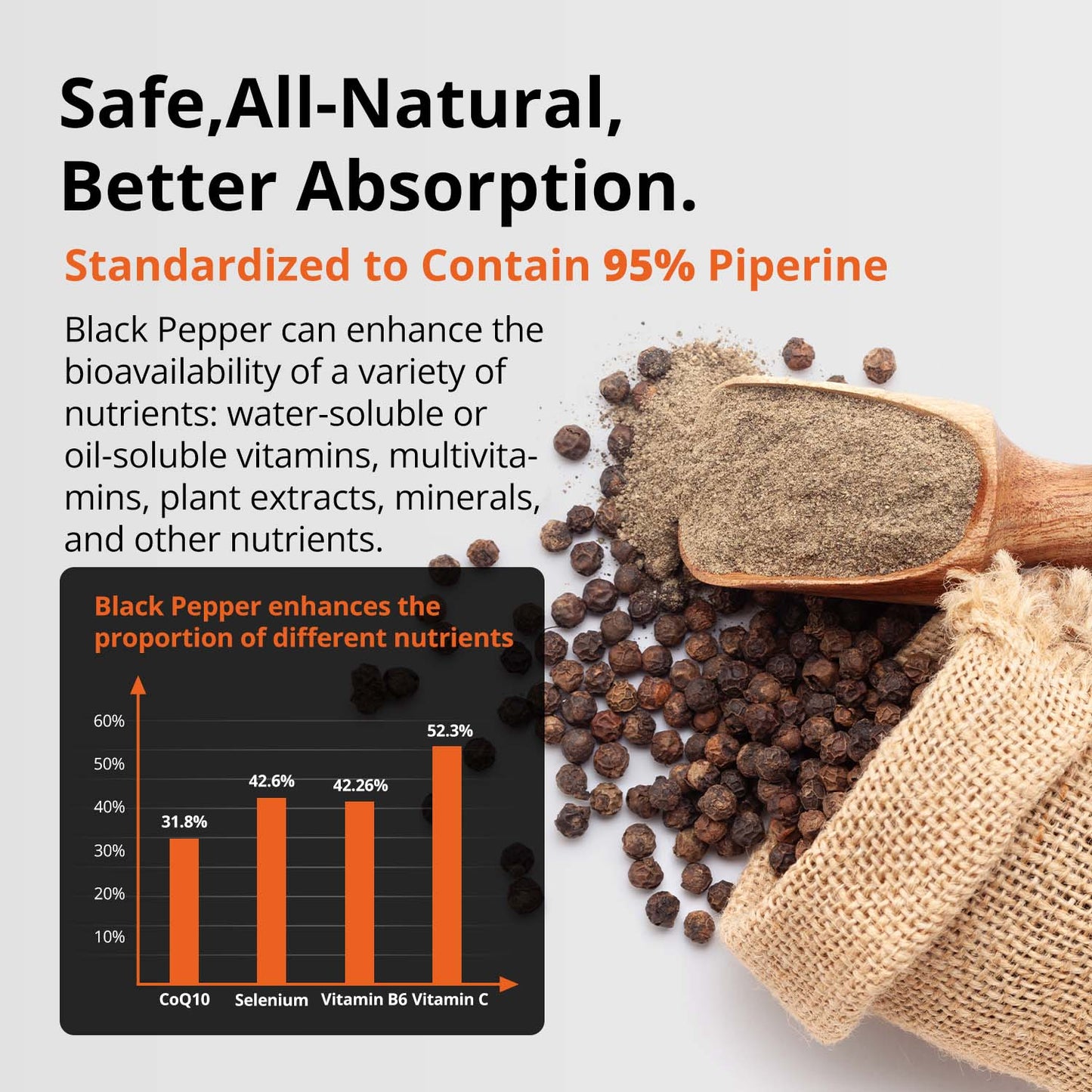 Safe,All-Natural, Better Absorption.

Standardized to Contain 95% Piperine

Black Pepper can enhance the bioavailability of a variety of nutrients: water-soluble or oil-soluble vitamins, multivitamins, plant extracts, minerals, and other nutrients.

Black Pepper enhances the proportion of different nutrients

60%
50%
40%
30%
20%
10%

31.8%
42.6%
42.26%
52.3%

CoQ10
Selenium
Vitamin B6
Vitamin C